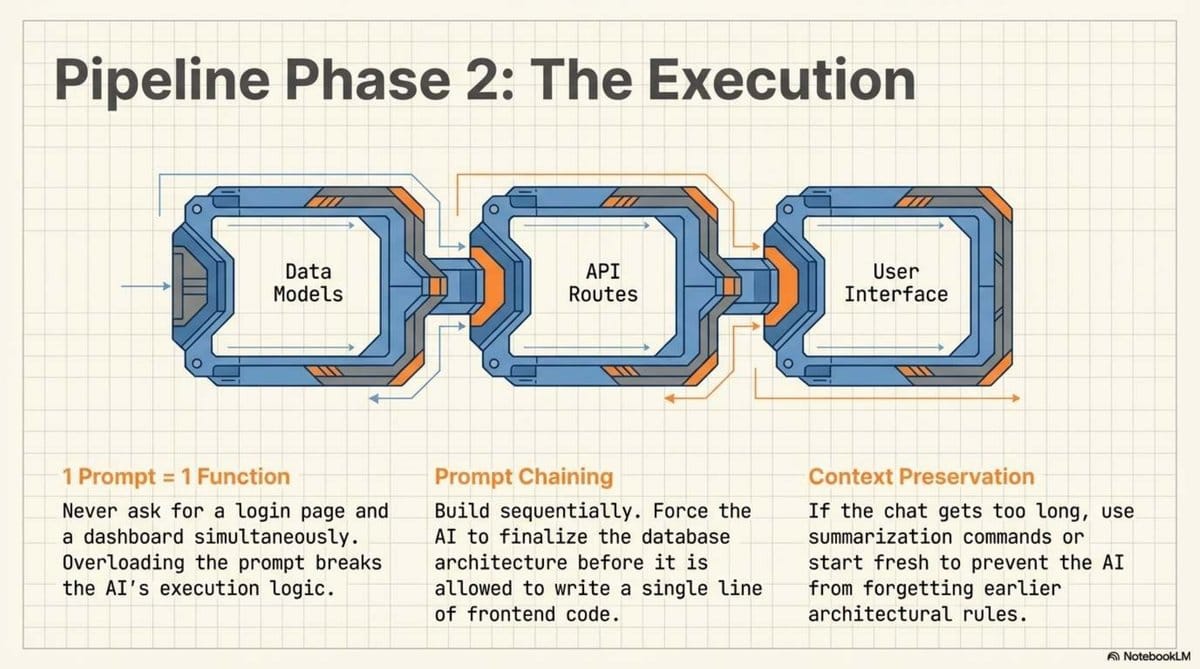 Pipeline Phase 2: The Execution

Data Models

API Routes

User Interface

1 Prompt = 1 Function

Never ask for a login page and a dashboard simultaneously. Overloading the prompt breaks the AI's execution logic.

Prompt Chaining

Build sequentially. Force the AI to finalize the database architecture before it is allowed to write a single line of frontend code.

Context Preservation

If the chat gets too long, use summarization commands or start fresh to prevent the AI from forgetting earlier architectural rules.

NotebookLM